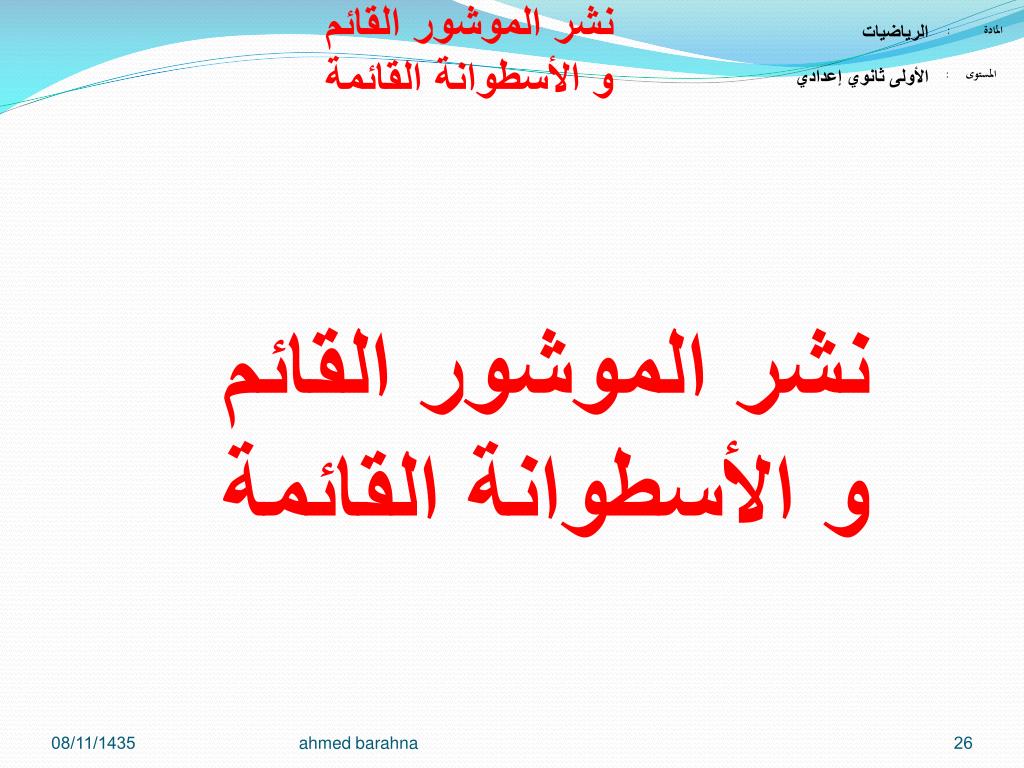 المادة : الرياضيات

المستوى : الأولى ثانوي إعدادي

نشر الموشور القائم
و الأسطوانة القائمة

نشر الموشور القائم
و الأسطوانة القائمة

08/11/1435

ahmed barahna

26